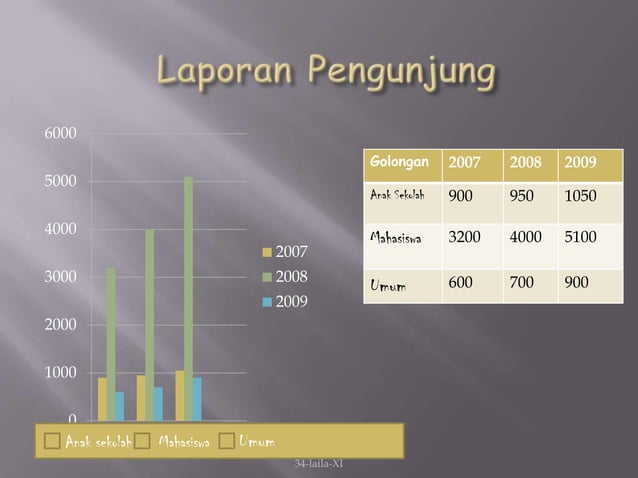 Laporan Pengunjung

6000
5000
4000
3000
2000
1000
0

2007
2008
2009

Anak sekolah
Mahasiswa
Umum

| Golongan | 2007 | 2008 | 2009 |
|---|---|---|---|
| Anak Sekolah | 900 | 950 | 1050 |
| Mahasiswa | 3200 | 4000 | 5100 |
| Umum | 600 | 700 | 900 |

34-laila-XI